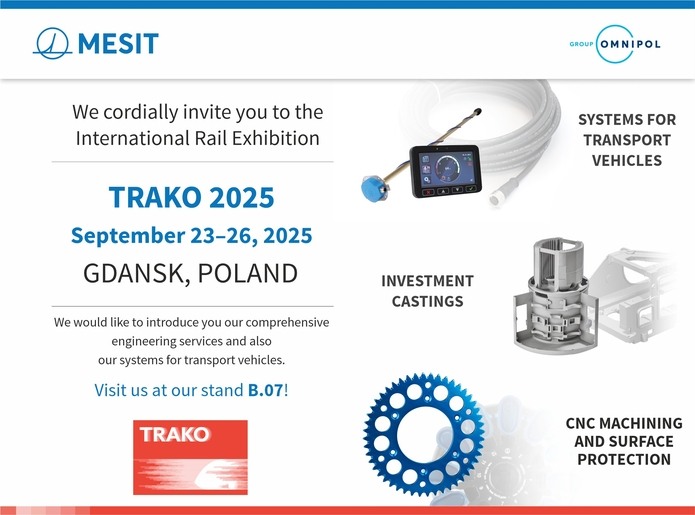 MESIT

GROUP OMNIPOL

We cordially invite you to the International Rail Exhibition

TRAKO 2025

September 23–26, 2025

GDANSK, POLAND

We would like to introduce you our comprehensive engineering services and also our systems for transport vehicles.

Visit us at our stand B.07!

TRAKO

SYSTEMS FOR TRANSPORT VEHICLES

INVESTMENT CASTINGS

CNC MACHINING AND SURFACE PROTECTION